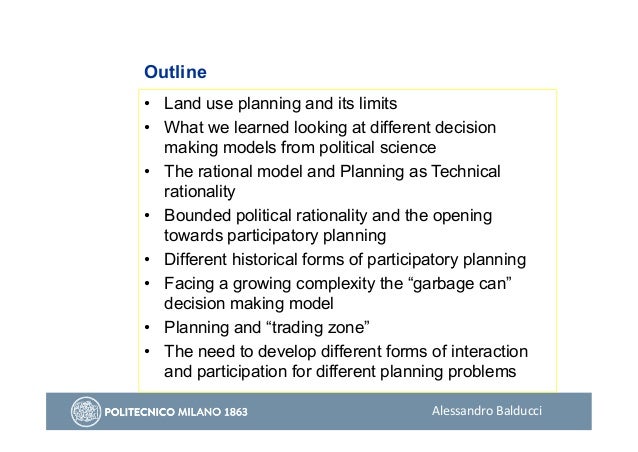 Outline

• Land use planning and its limits
• What we learned looking at different decision making models from political science
• The rational model and Planning as Technical rationality
• Bounded political rationality and the opening towards participatory planning
• Different historical forms of participatory planning
• Facing a growing complexity the “garbage can” decision making model
• Planning and “trading zone”
• The need to develop different forms of interaction and participation for different planning problems

POLITECNICO MILANO 1863

Alessandro Balducci